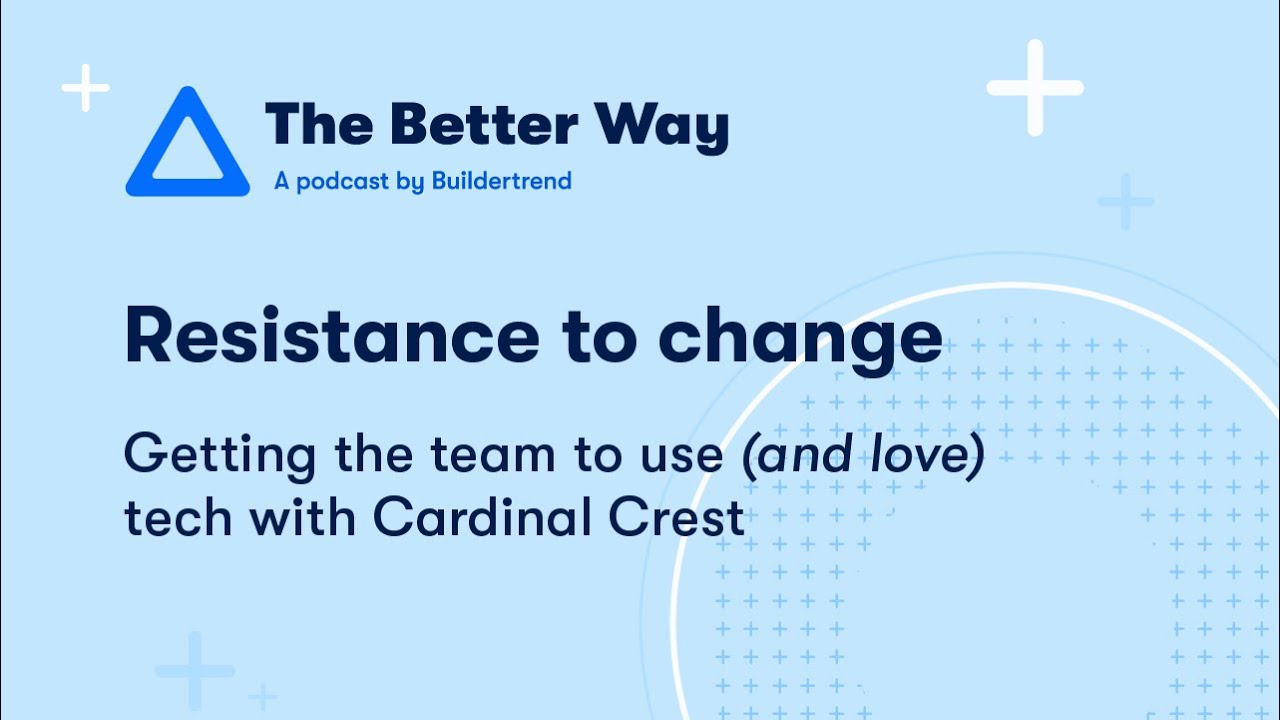 The Better Way
A podcast by Buildertrend

Resistance to change

Getting the team to use (and love) tech with Cardinal Crest